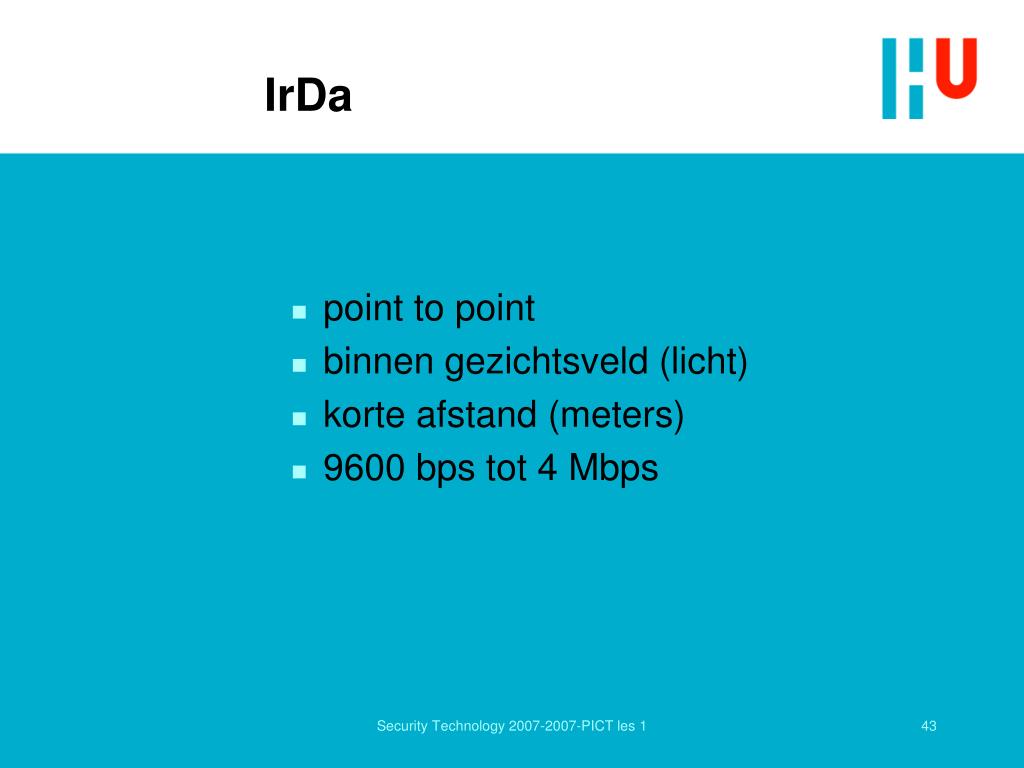 IrDa

HU

- point to point
- binnen gezichtsveld (licht)
- korte afstand (meters)
- 9600 bps tot 4 Mbps

Security Technology 2007-2007-PICT les 1

43